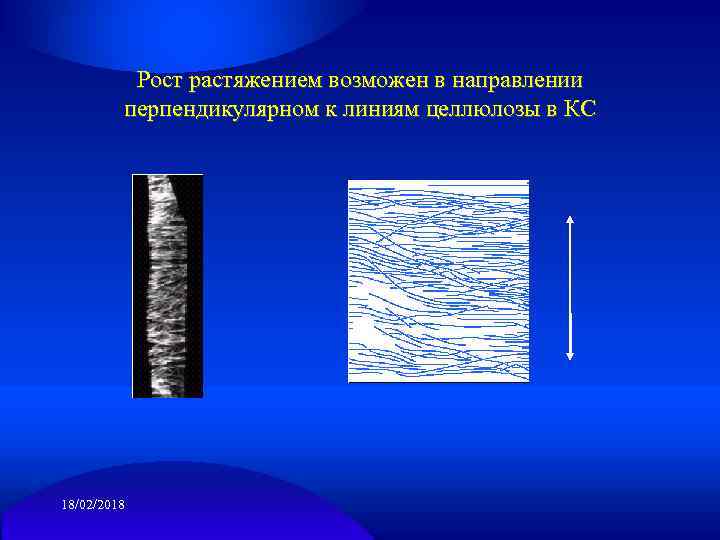 Рост растяжением возможен в направлении перпендикулярном к линиям целлюлозы в КС

18/02/2018